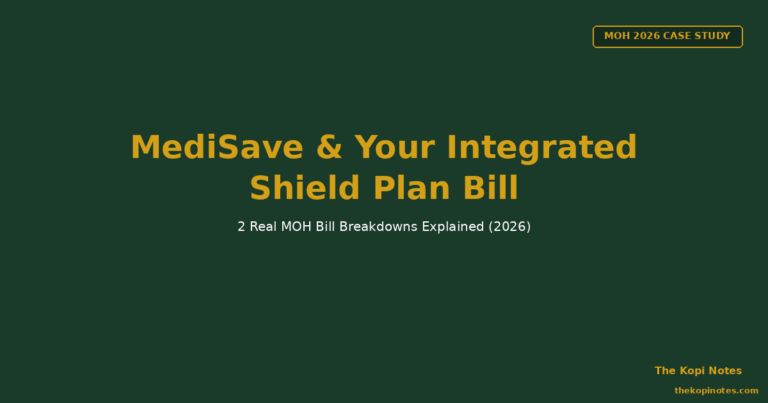 MOH 2026 CASE STUDY

MediSave & Your Integrated Shield Plan Bill

2 Real MOH Bill Breakdowns Explained (2026)

The Kopi Notes

thekopinotes.com